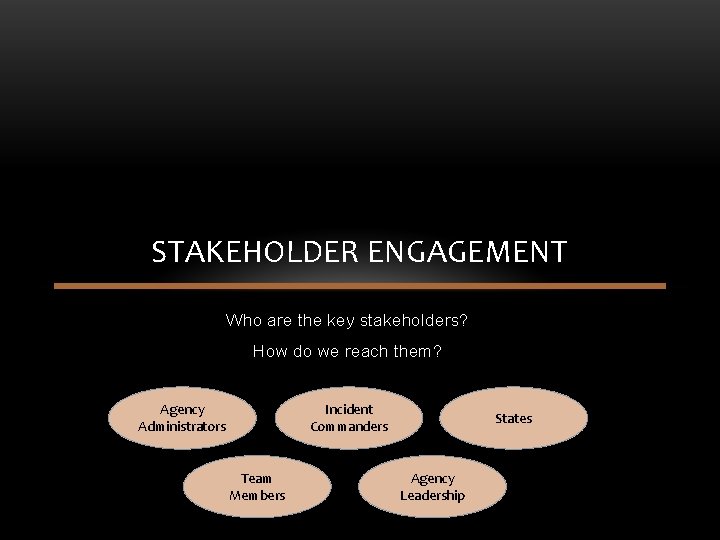 STAKEHOLDER ENGAGEMENT

Who are the key stakeholders?

How do we reach them?

Agency Administrators

Incident Commanders

States

Team Members

Agency Leadership